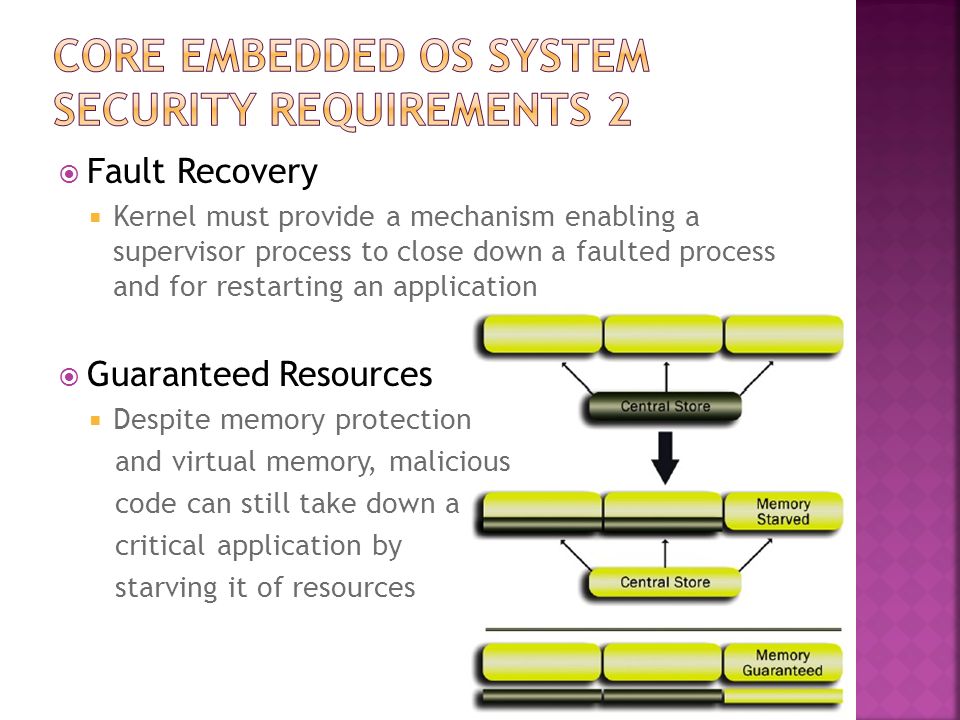 CORE EMBEDDED OS SYSTEM SECURITY REQUIREMENTS 2

Fault Recovery

Kernel must provide a mechanism enabling a supervisor process to close down a faulted process and for restarting an application

Guaranteed Resources

Despite memory protection and virtual memory, malicious code can still take down a critical application by starving it of resources

Central Store

Memory Starved

Central Store

Memory Guaranteed